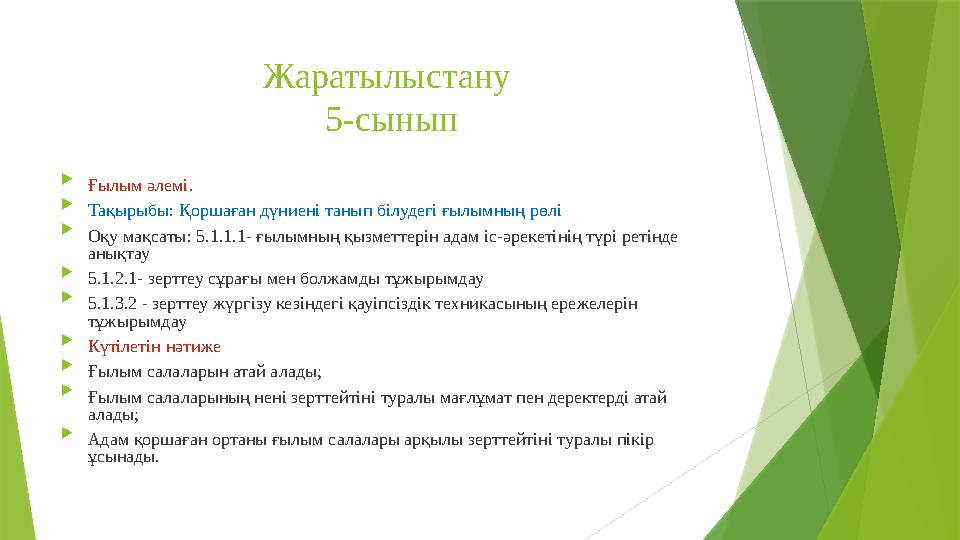 Жаратылыстану
5-сынып

Ғылым әлемі.

Тақырыбы: Қоршаған дүниені танып білудегі ғылымның рөлі

Оқу мақсаты: 5.1.1.1- ғылымның қызметтерін адам іс-әрекетінің түрі ретінде анықтау

5.1.2.1- зерттеу сұрағы мен болжамды тұжырымдау

5.1.3.2 - зерттеу жүргізу кезіндегі қауіпсіздік техникасының ережелерін тұжырымдау

Күтілетін нәтиже

Ғылым салаларын атай алады;

Ғылым салаларының нені зерттейтіні туралы мағлұмат пен деректерді атай алады;

Адам қоршаған ортаны ғылым салалары арқылы зерттейтіні туралы пікір ұсынады.